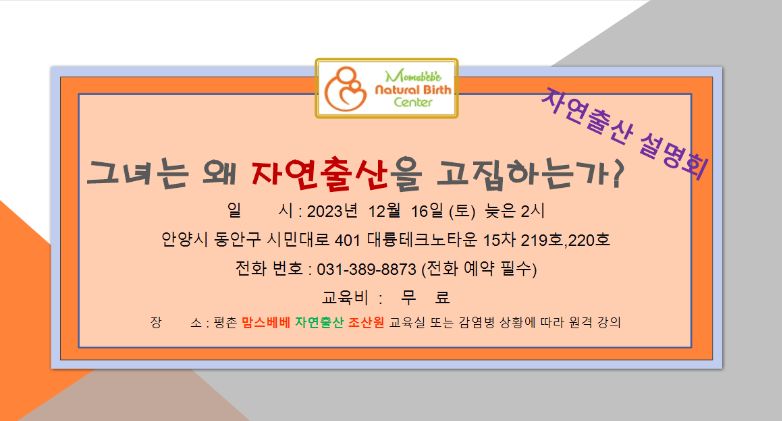 Momsbebe Natural Birth Center

자연출산 설명회

그녀는 왜 자연출산을 고집하는가?

일 시 : 2023년 12월 16일 (토) 늦은 2시

안양시 동안구 시민대로 401 대륭테크노타운 15차 219호,220호

전화 번호 : 031-389-8873 (전화 예약 필수)

교육비 : 무 료

장 소 : 평촌 맘스베베 자연출산 조산원 교육실 또는 감염병 상황에 따라 원격 강의